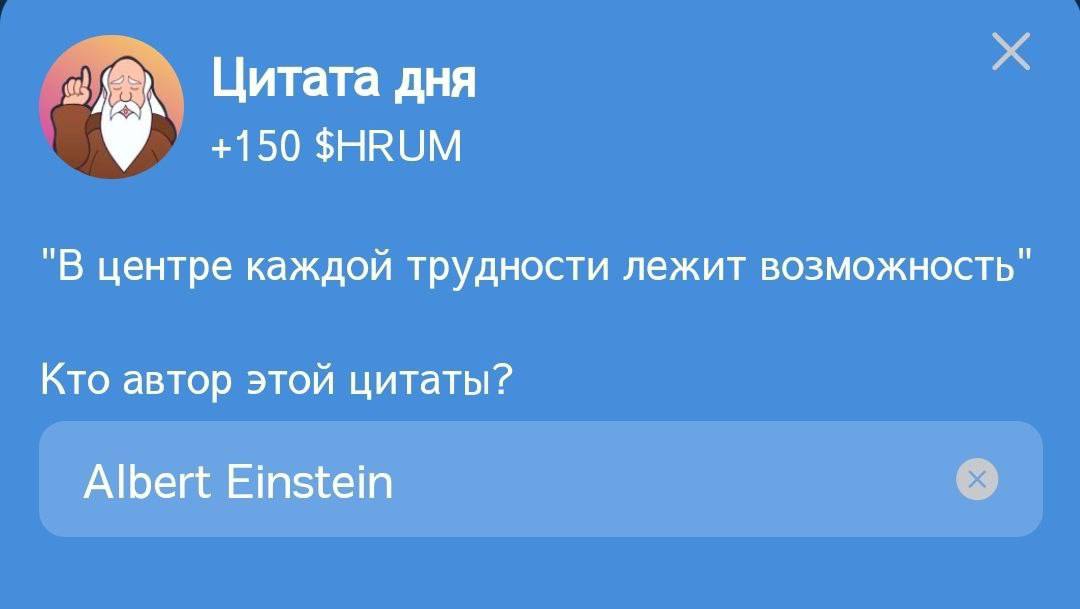 Цитата дня
+150 $HRUM

"В центре каждой трудности лежит возможность"

Кто автор этой цитаты?

Albert Einstein